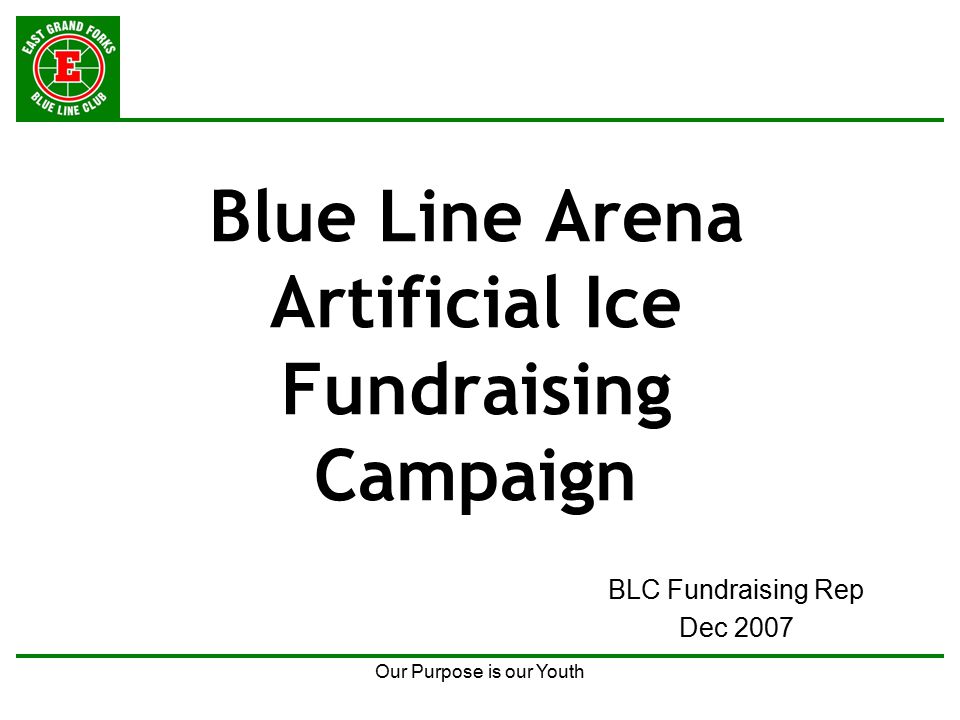 EAST GRAND FORKS
E
BLUE LINE CLUB

Blue Line Arena Artificial Ice Fundraising Campaign

BLC Fundraising Rep
Dec 2007

Our Purpose is our Youth